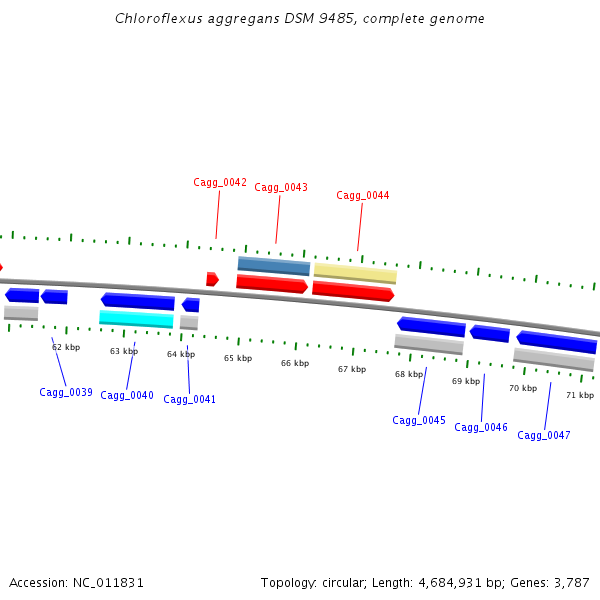 Chloroflexus aggregans DSM 9485, complete genome

Cagg_0042

Cagg_0043

Cagg_0044

62 kbp

63 kbp

64 kbp

65 kbp

66 kbp

67 kbp

68 kbp

69 kbp

70 kbp

71 kbp

Cagg_0039

Cagg_0040

Cagg_0041

Cagg_0045

Cagg_0046

Cagg_0047

Accession: NC_011831

Topology: circular; Length: 4,684,931 bp; Genes: 3,787